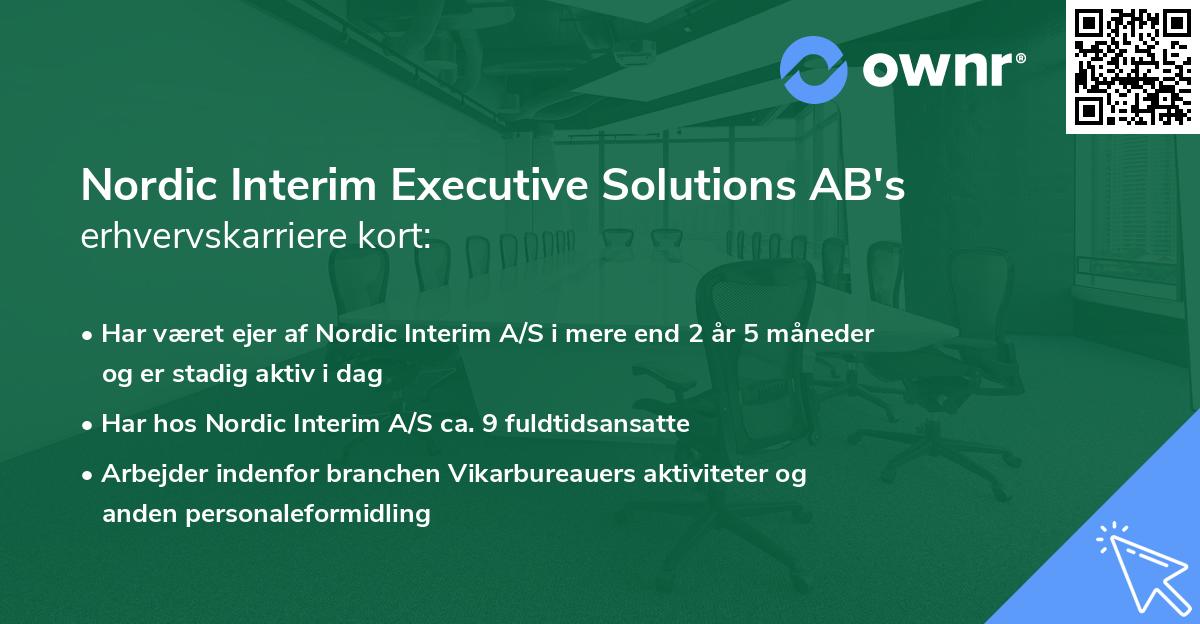 ownr®

Nordic Interim Executive Solutions AB's
erhvervskarriere kort:

• Har været ejer af Nordic Interim A/S i mere end 2 år 5 måneder og er stadig aktiv i dag

• Har hos Nordic Interim A/S ca. 9 fuldtidsansatte

• Arbejder indenfor branchen Vikarbureauers aktiviteter og anden personaleformidling